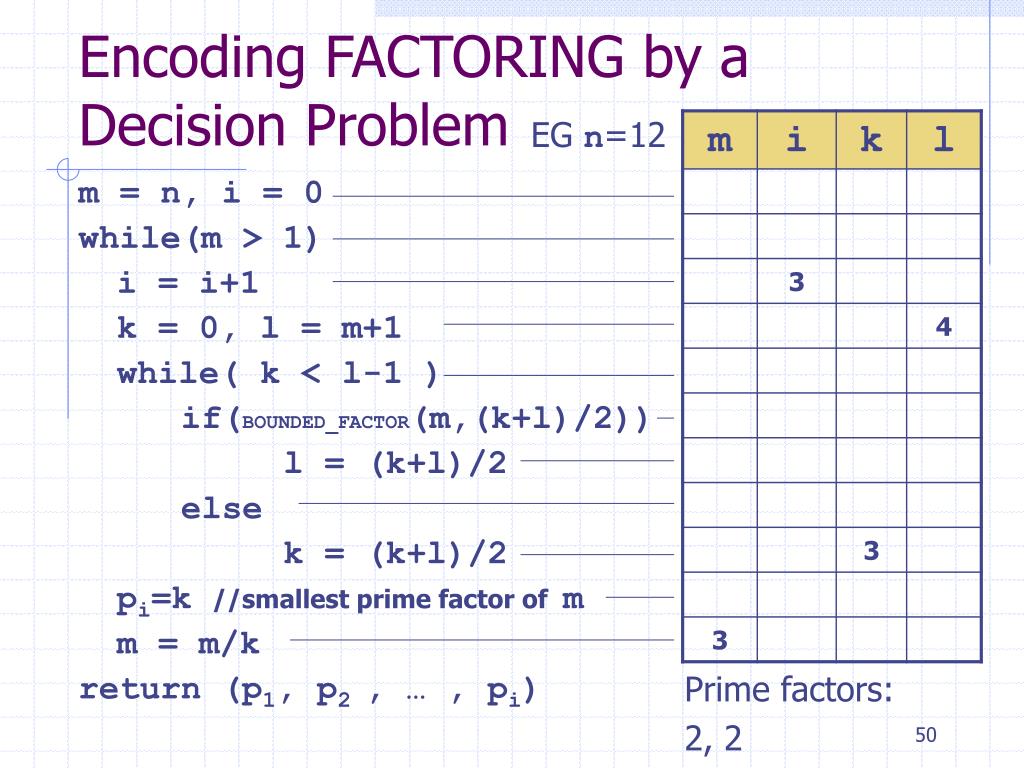 Encoding FACTORING by a Decision Problem EG n=12

m = n, i = 0
while(m > 1)
i = i+1
k = 0, l = m+1
while( k < l-1 )
if(BOUNDED_FACTOR(m,(k+l)/2))
l = (k+l)/2
else
k = (k+l)/2
$p_i$=k //smallest prime factor of m
m = m/k
return ($p_1$, $p_2$ , … , $p_i$)

| m | i | k | l |
|---|---|---|---|
| | | | |
| | | | |
| | 3 | | |
| | | | 4 |
| | | | |
| | | | |
| | | | |
| | | | |
| | | 3 | |
| | | | |
| 3 | | | |

Prime factors:
2, 2

50